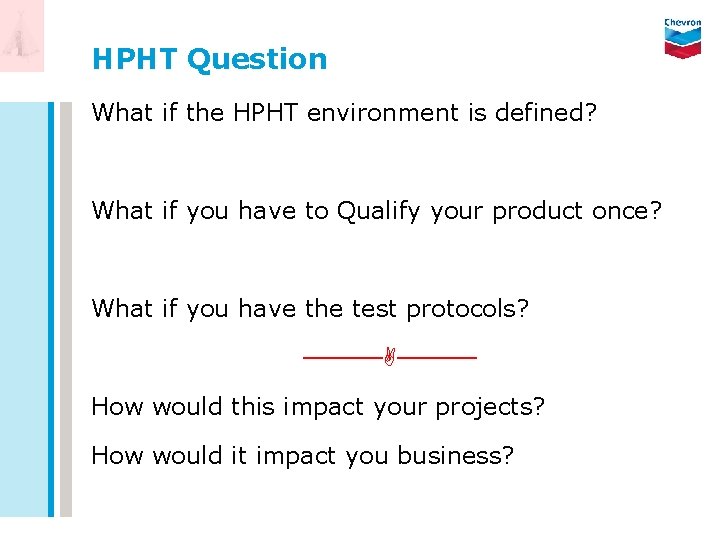 Chevron

HPHT Question

What if the HPHT environment is defined?

What if you have to Qualify your product once?

What if you have the test protocols?

How would this impact your projects?

How would it impact you business?